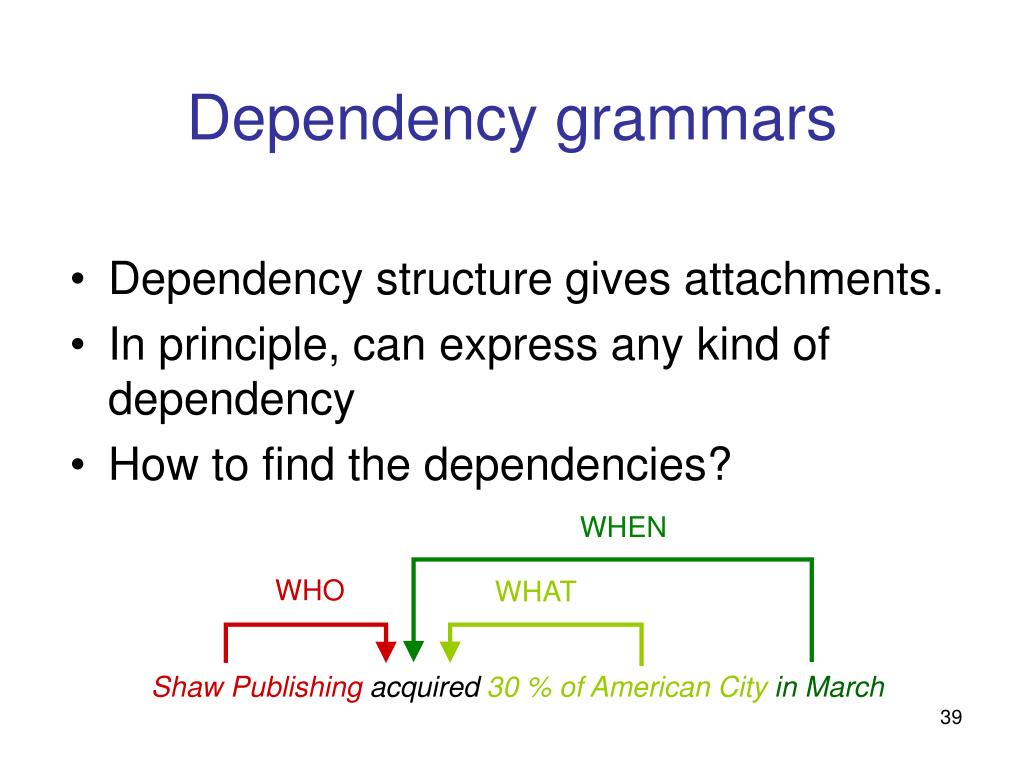 Dependency grammars

• Dependency structure gives attachments.
• In principle, can express any kind of dependency
• How to find the dependencies?

WHEN

WHO

WHAT

Shaw Publishing acquired 30 % of American City in March

39